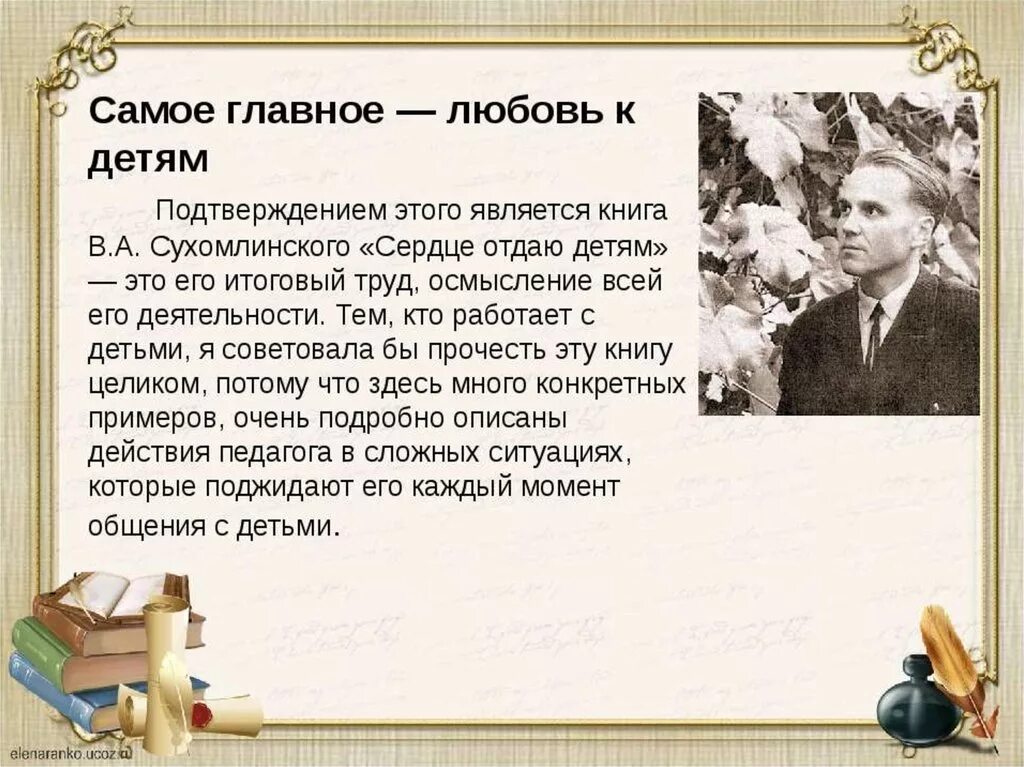 Самое главное — любовь к детям

Подтверждением этого является книга В.А. Сухомлинского «Сердце отдаю детям» — это его итоговый труд, осмысление всей его деятельности. Тем, кто работает с детьми, я советовала бы прочесть эту книгу целиком, потому что здесь много конкретных примеров, очень подробно описаны действия педагога в сложных ситуациях, которые поджидают его каждый момент общения с детьми.

elenaranko.ucoz.ru